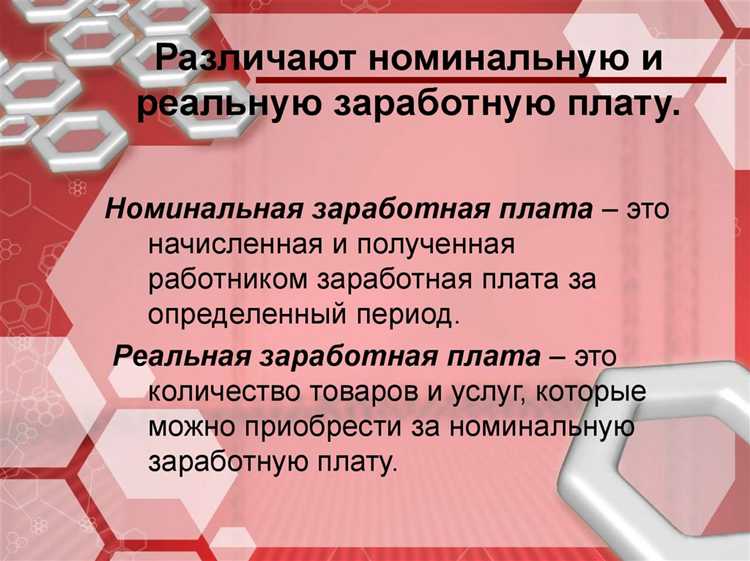 Различают номинальную и реальную заработную плату.

Номинальная заработная плата – это начисленная и полученная работником заработная плата за определенный период.

Реальная заработная плата – это количество товаров и услуг, которые можно приобрести за номинальную заработную плату.